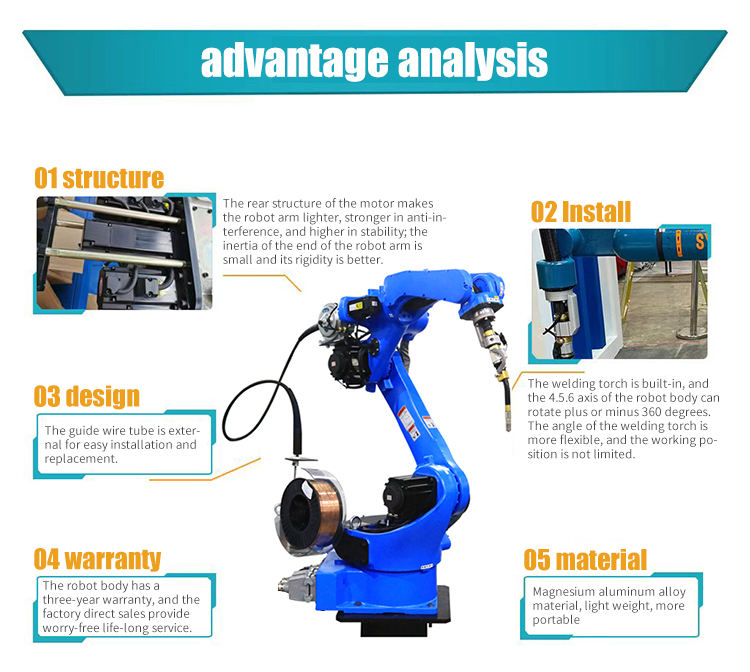 advantage analysis

01 structure

The rear structure of the motor makes the robot arm lighter, stronger in anti-interference, and higher in stability; the inertia of the end of the robot arm is small and its rigidity is better.

02 Install

The welding torch is built-in, and the 4.5.6 axis of the robot body can rotate plus or minus 360 degrees. The angle of the welding torch is more flexible, and the working position is not limited.

03 design

The guide wire tube is external for easy installation and replacement.

04 warranty

The robot body has a three-year warranty, and the factory direct sales provide worry-free life-long service.

05 material

Magnesium aluminum alloy material, light weight, more portable